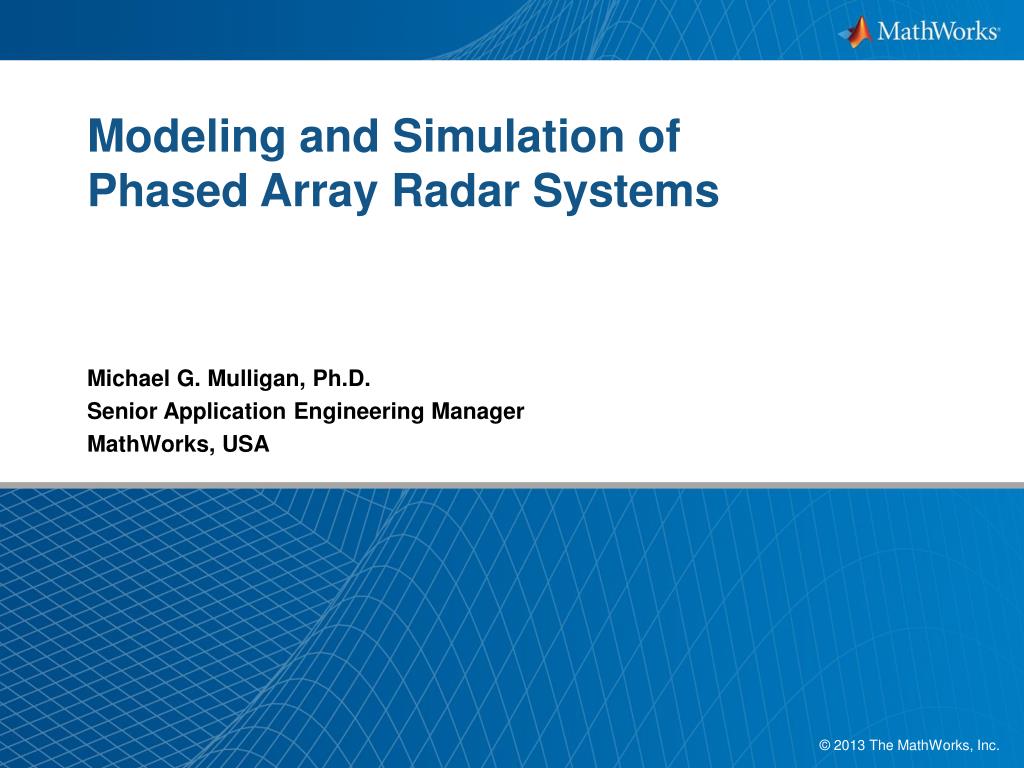 MathWorks®

Modeling and Simulation of Phased Array Radar Systems

Michael G. Mulligan, Ph.D.
Senior Application Engineering Manager
MathWorks, USA

© 2013 The MathWorks, Inc.